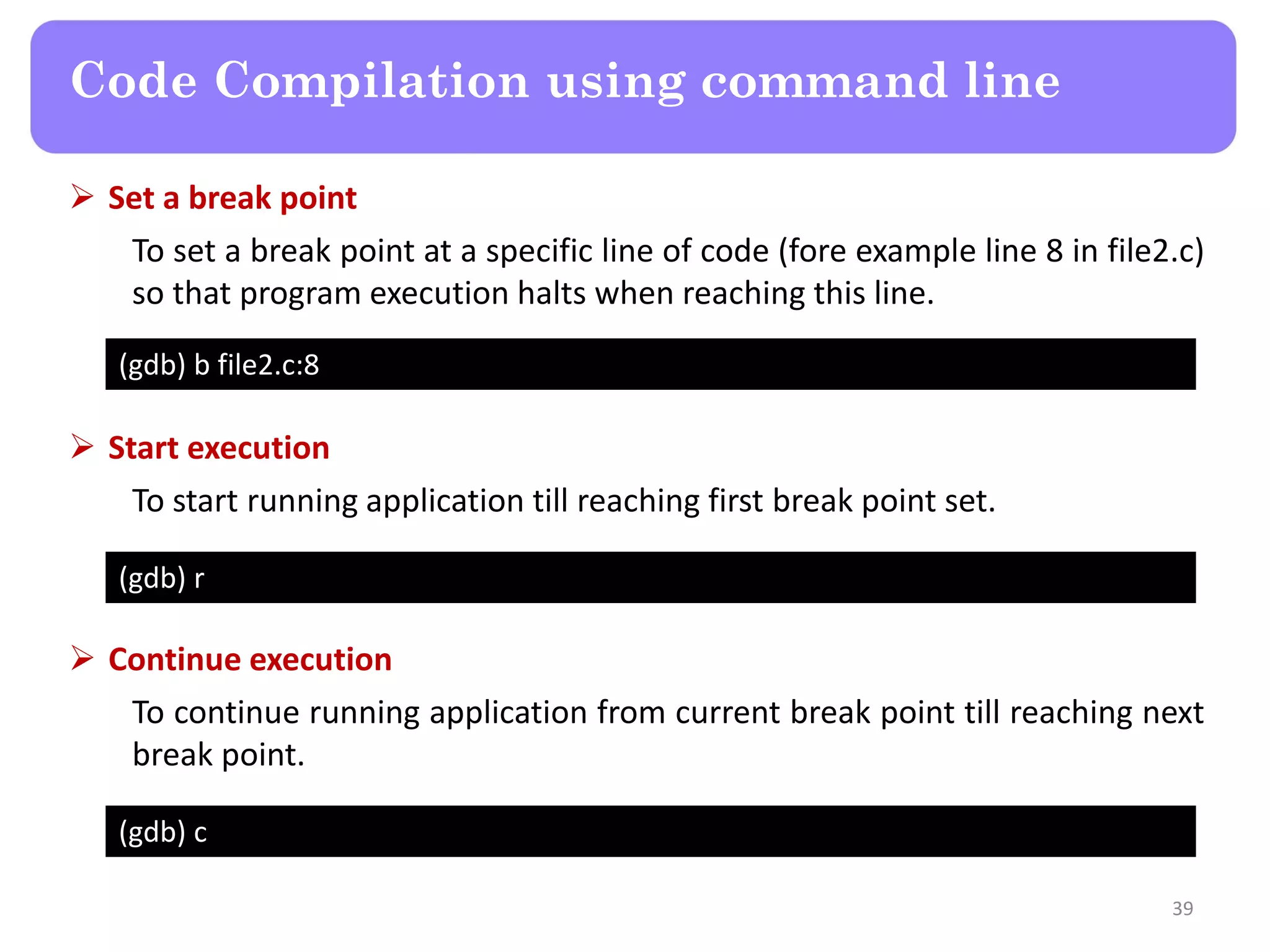 Code Compilation using command line

➢ Set a break point

To set a break point at a specific line of code (fore example line 8 in file2.c) so that program execution halts when reaching this line.

(gdb) b file2.c:8

➢ Start execution

To start running application till reaching first break point set.

(gdb) r

➢ Continue execution

To continue running application from current break point till reaching next break point.

(gdb) c

39